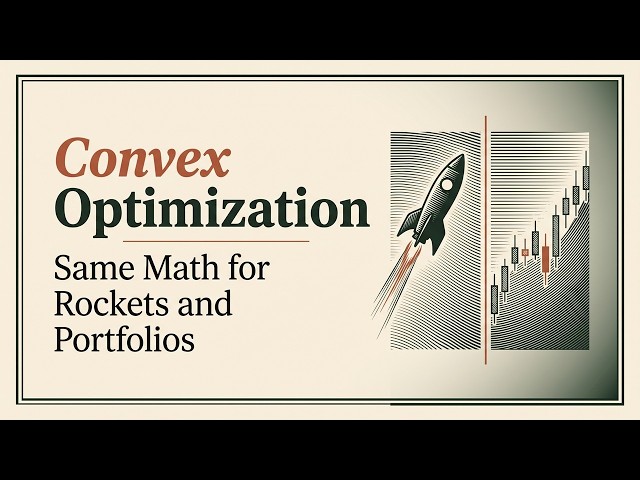 Convex Optimization

Same Math for Rockets and Portfolios